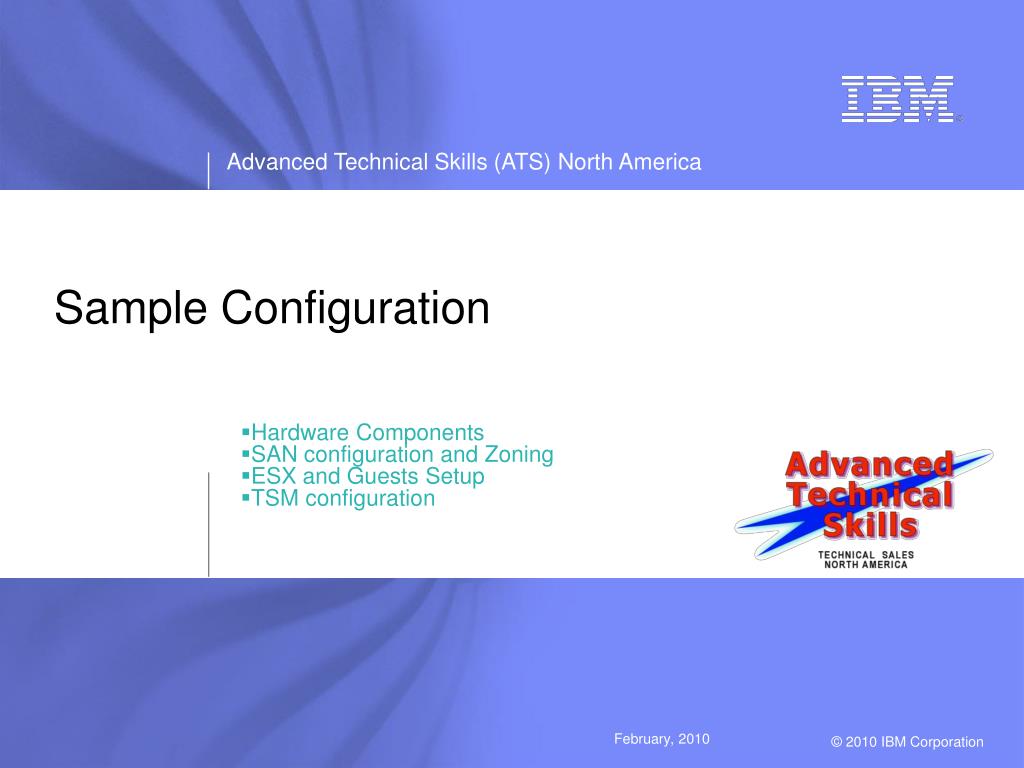 IBM

Advanced Technical Skills (ATS) North America

Sample Configuration

▪Hardware Components
▪SAN configuration and Zoning
▪ESX and Guests Setup
▪TSM configuration

Advanced Technical Skills
TECHNICAL SALES NORTH AMERICA

February, 2010

© 2010 IBM Corporation